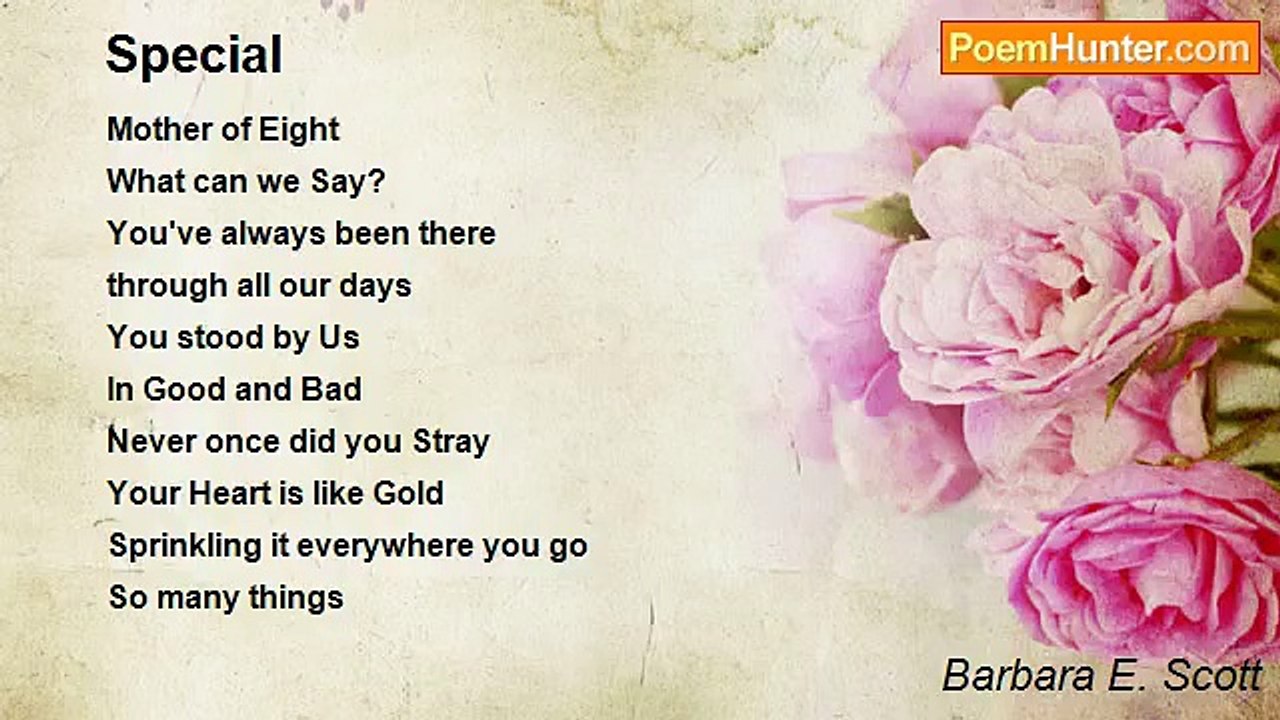 Special

PoemHunter.com

Mother of Eight
What can we Say?
You've always been there
through all our days
You stood by Us
In Good and Bad
Never once did you Stray
Your Heart is like Gold
Sprinkling it everywhere you go
So many things

Barbara E. Scott